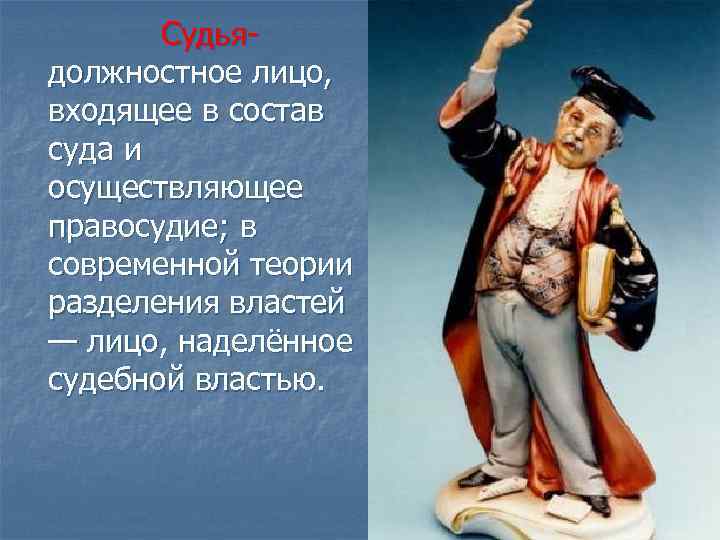 Судья- должностное лицо, входящее в состав суда и осуществляющее правосудие; в современной теории разделения властей — лицо, наделённое судебной властью.